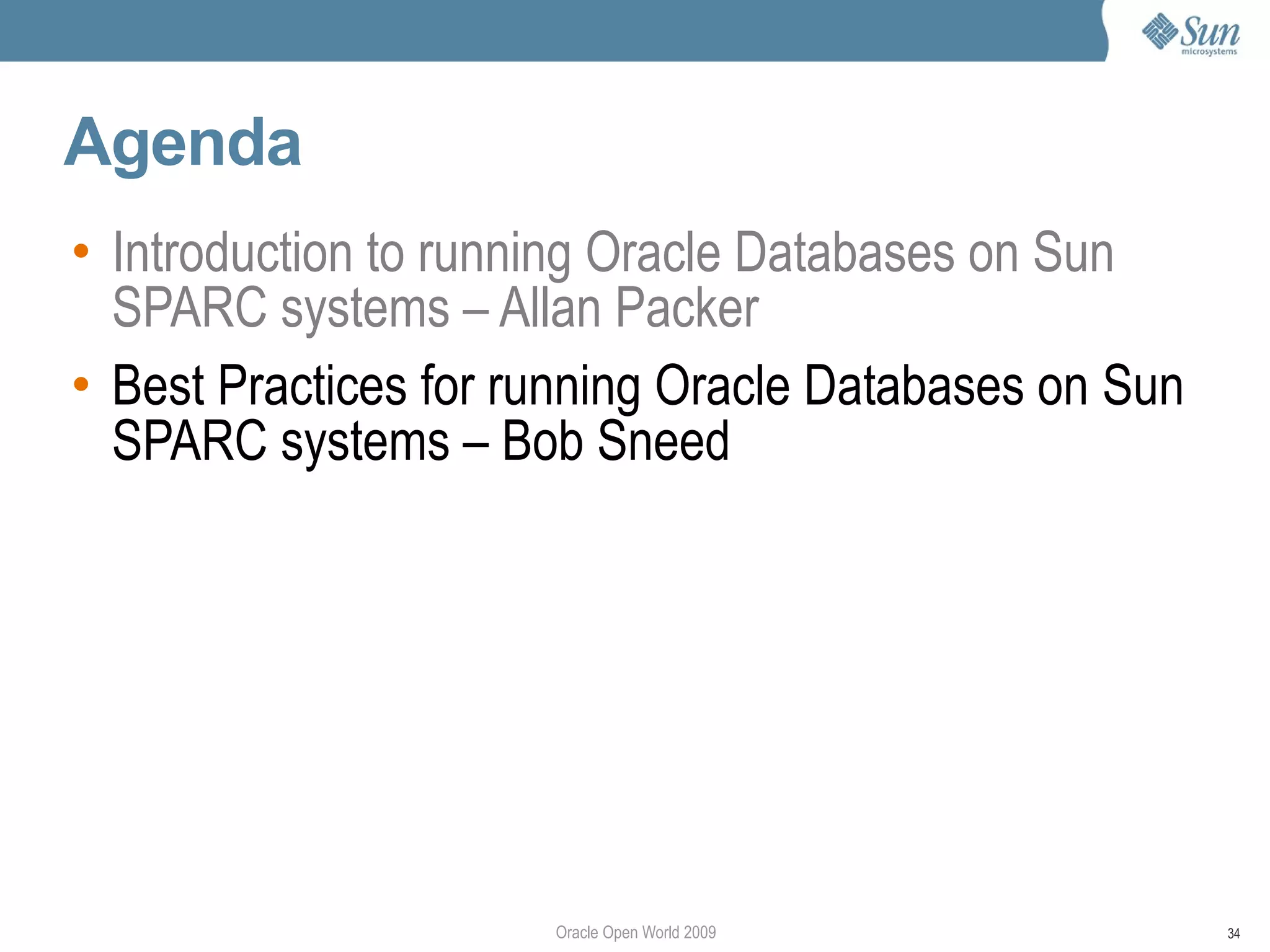 Sun microsystems

Agenda

• Introduction to running Oracle Databases on Sun SPARC systems – Allan Packer
• Best Practices for running Oracle Databases on Sun SPARC systems – Bob Sneed

Oracle Open World 2009

34